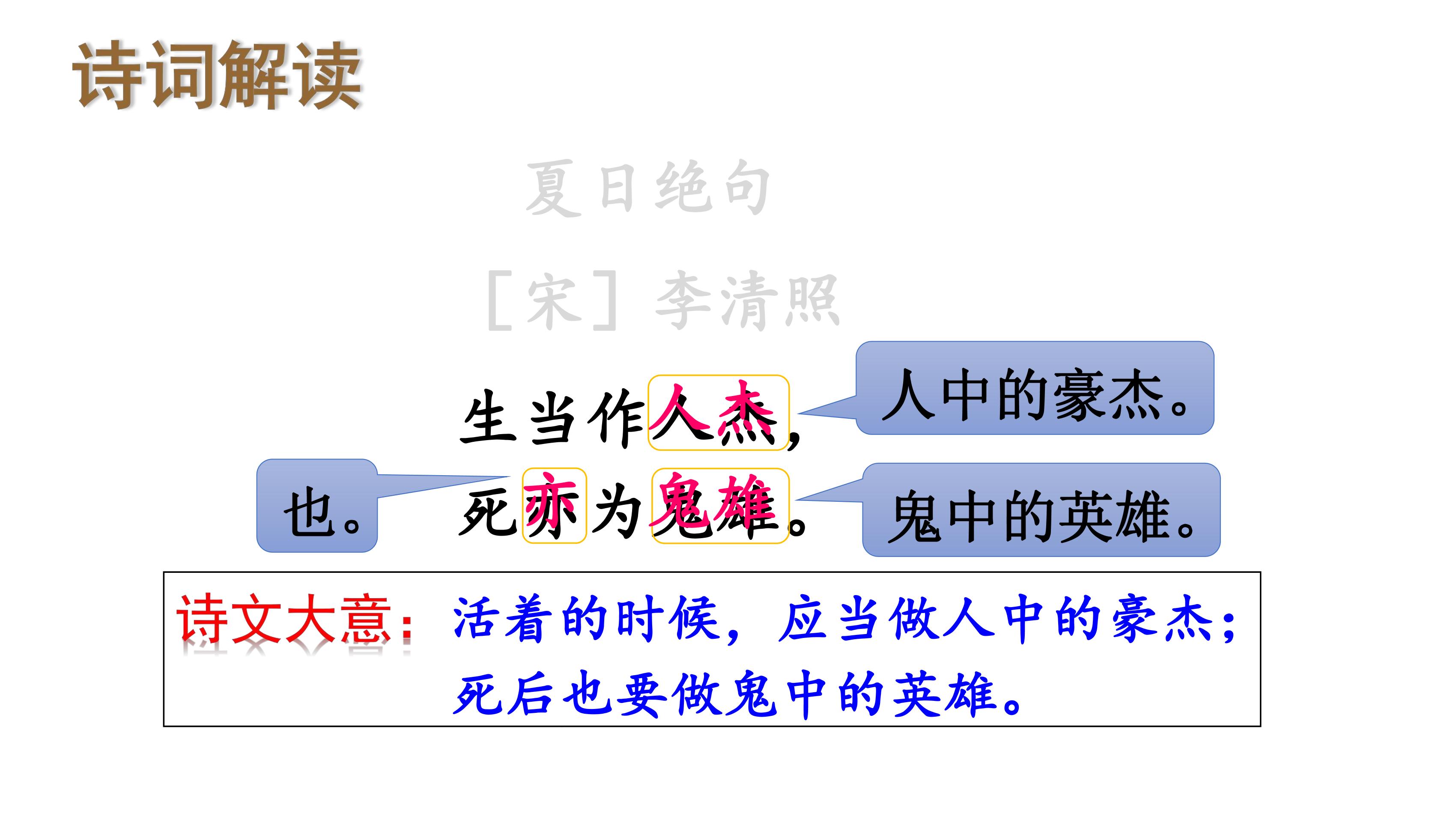 诗词解读

夏日绝句

［宋］李清照

生当作人杰，

人中的豪杰。

也。

死亦为鬼雄。

鬼中的英雄。

诗文大意：活着的时候，应当做人中的豪杰；死后也要做鬼中的英雄。